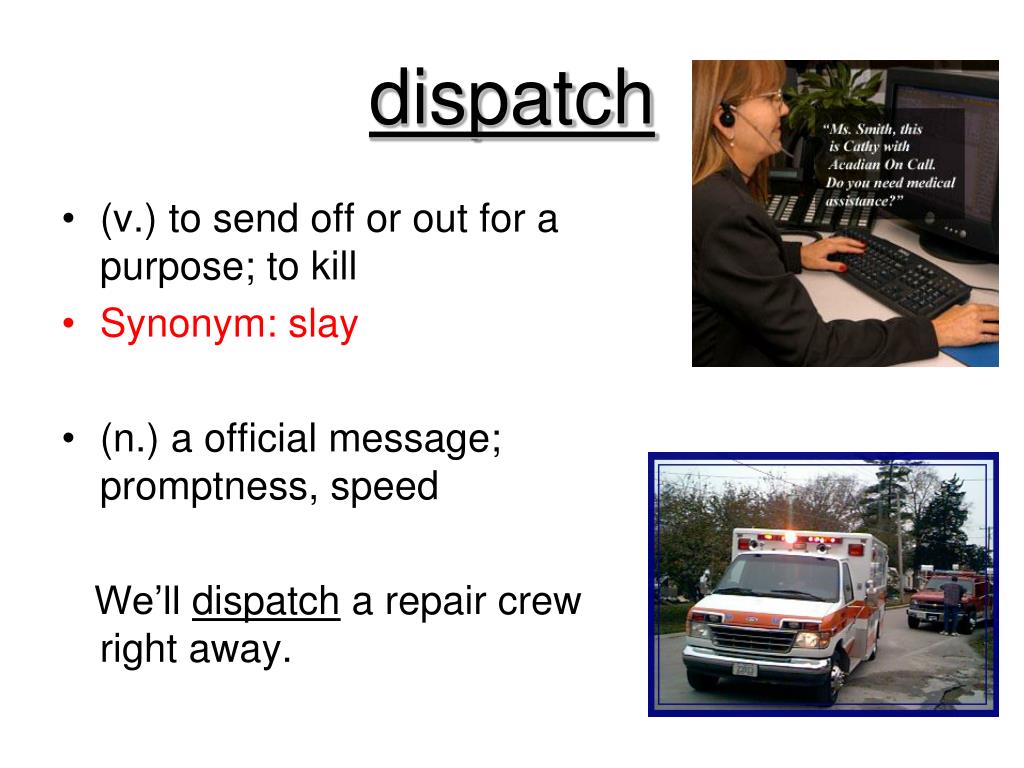 dispatch

• (v.) to send off or out for a purpose; to kill
• Synonym: slay

• (n.) a official message; promptness, speed

We'll dispatch a repair crew right away.

"Ms. Smith, this is Cathy with Acadian On Call. Do you need medical assistance?"